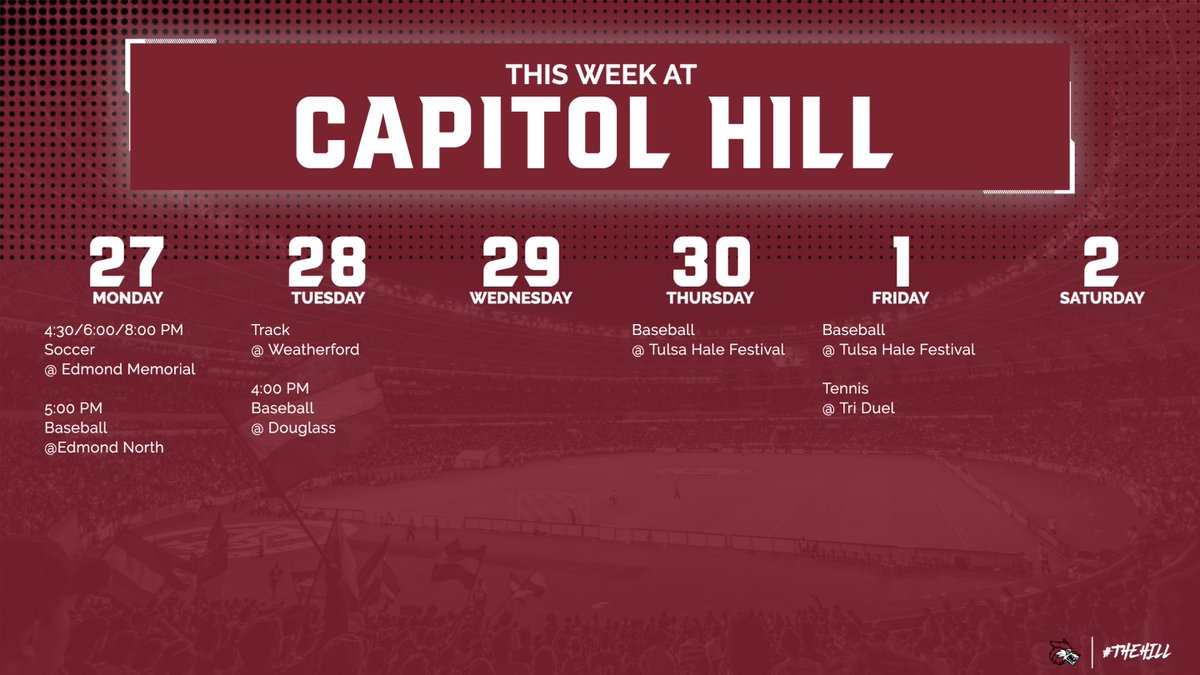 THIS WEEK AT
CAPITOL HILL

27
MONDAY

4:30/6:00/8:00 PM
Soccer
@ Edmond Memorial

5:00 PM
Baseball
@Edmond North

28
TUESDAY

Track
@ Weatherford

4:00 PM
Baseball
@ Douglass

29
WEDNESDAY

30
THURSDAY

Baseball
@ Tulsa Hale Festival

1
FRIDAY

Baseball
@ Tulsa Hale Festival

Tennis
@ Tri Duel

2
SATURDAY

#THEHILL